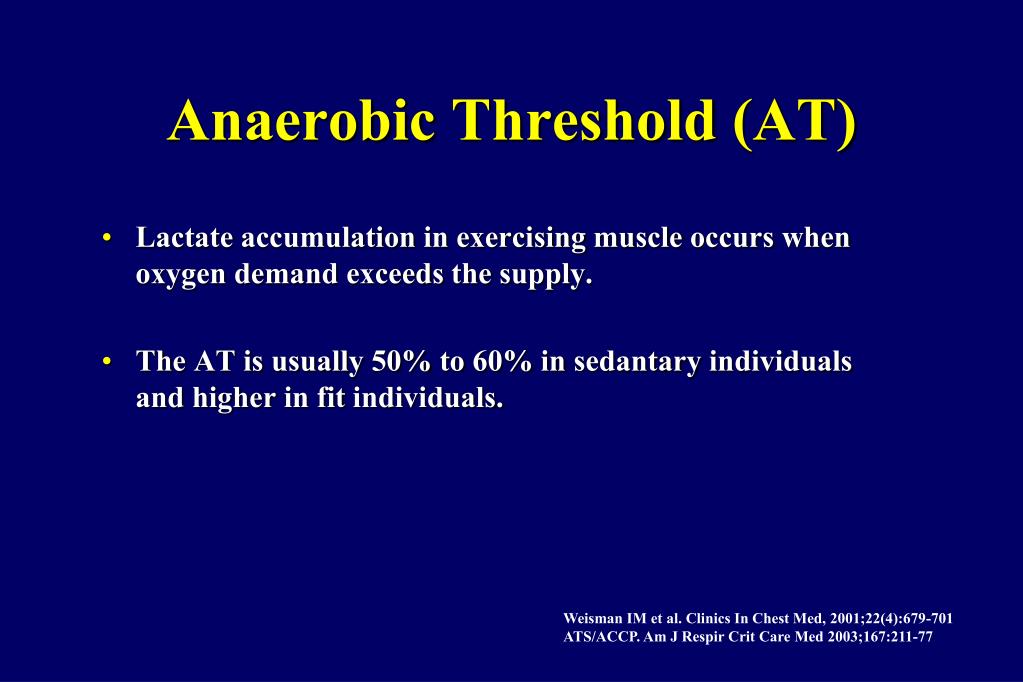 Anaerobic Threshold (AT)

• Lactate accumulation in exercising muscle occurs when oxygen demand exceeds the supply.

• The AT is usually 50% to 60% in sedantary individuals and higher in fit individuals.

Weisman IM et al. Clinics In Chest Med, 2001;22(4):679-701
ATS/ACCP. Am J Respir Crit Care Med 2003;167:211-77